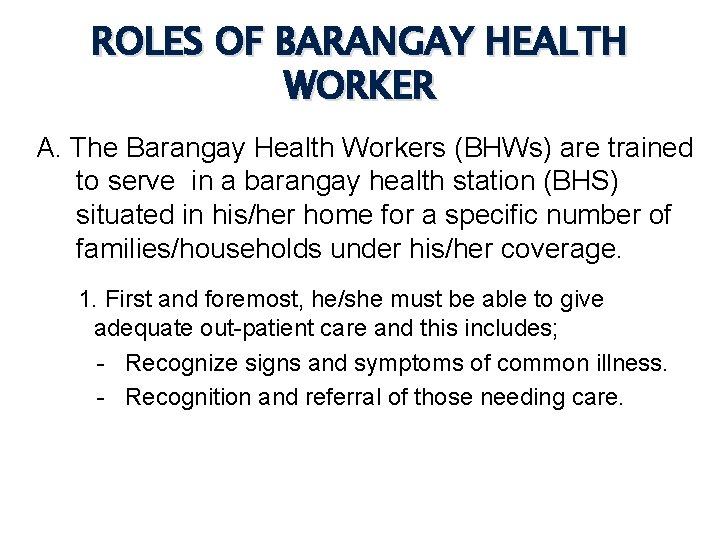 ROLES OF BARANGAY HEALTH WORKER

A. The Barangay Health Workers (BHWs) are trained to serve in a barangay health station (BHS) situated in his/her home for a specific number of families/households under his/her coverage.

1. First and foremost, he/she must be able to give adequate out-patient care and this includes;

- Recognize signs and symptoms of common illness.
- Recognition and referral of those needing care.